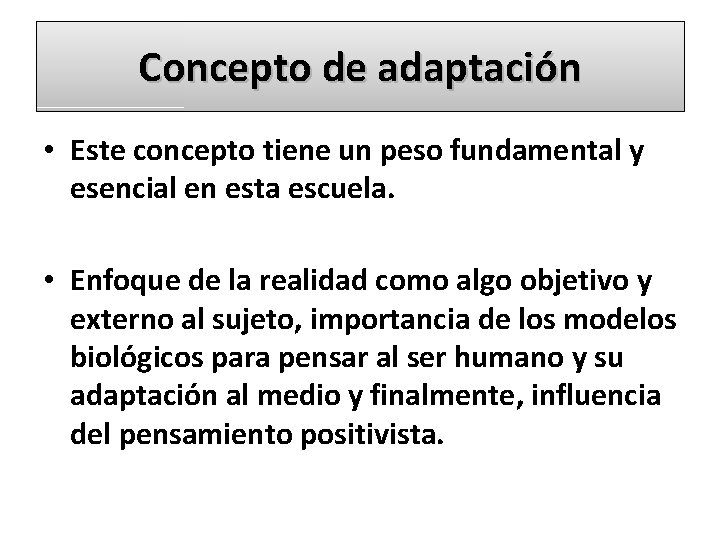 Concepto de adaptación

• Este concepto tiene un peso fundamental y esencial en esta escuela.

• Enfoque de la realidad como algo objetivo y externo al sujeto, importancia de los modelos biológicos para pensar al ser humano y su adaptación al medio y finalmente, influencia del pensamiento positivista.